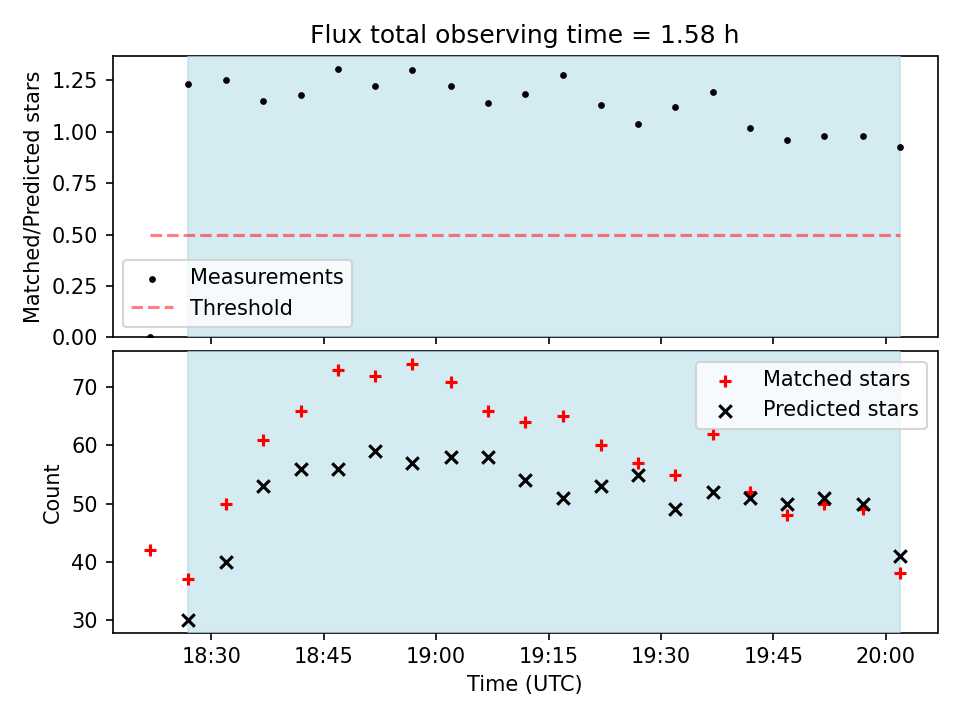 Flux total observing time = 1.58 h

Matched/Predicted stars

1.25
1.00
0.75
0.50
0.25
0.00

Measurements
Threshold

Count

70
60
50
40
30

Matched stars
Predicted stars

18:30
18:45
19:00
19:15
19:30
19:45
20:00

Time (UTC)